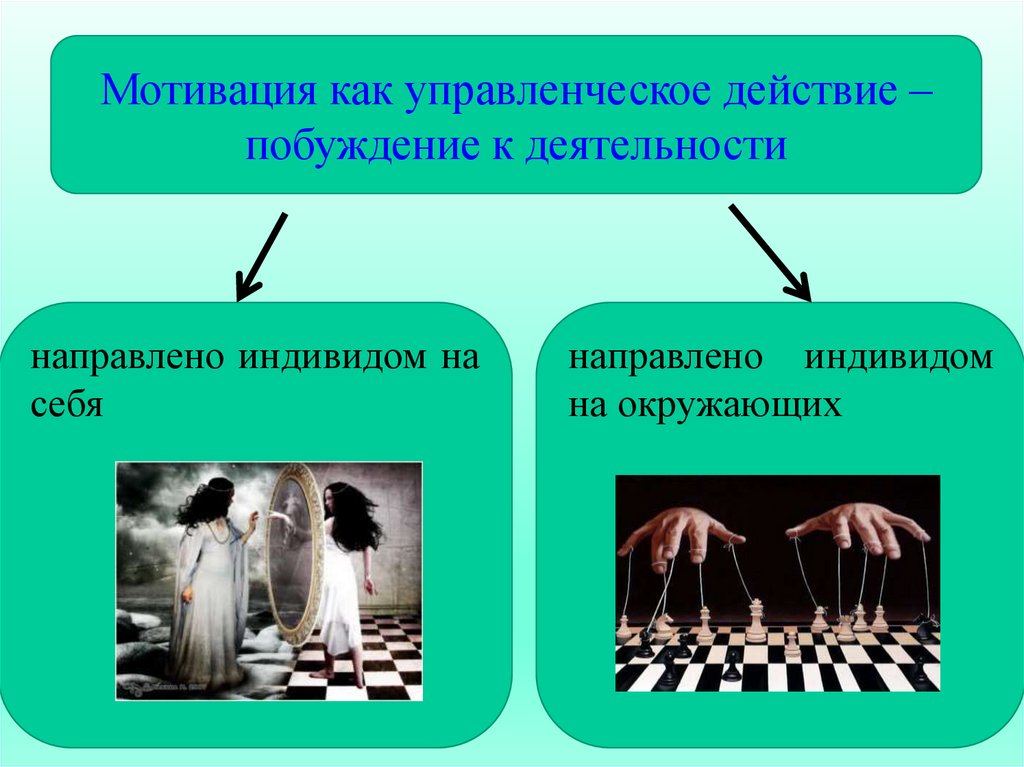 Мотивация как управленческое действие – побуждение к деятельности

направлено индивидом на себя

направлено индивидом на окружающих